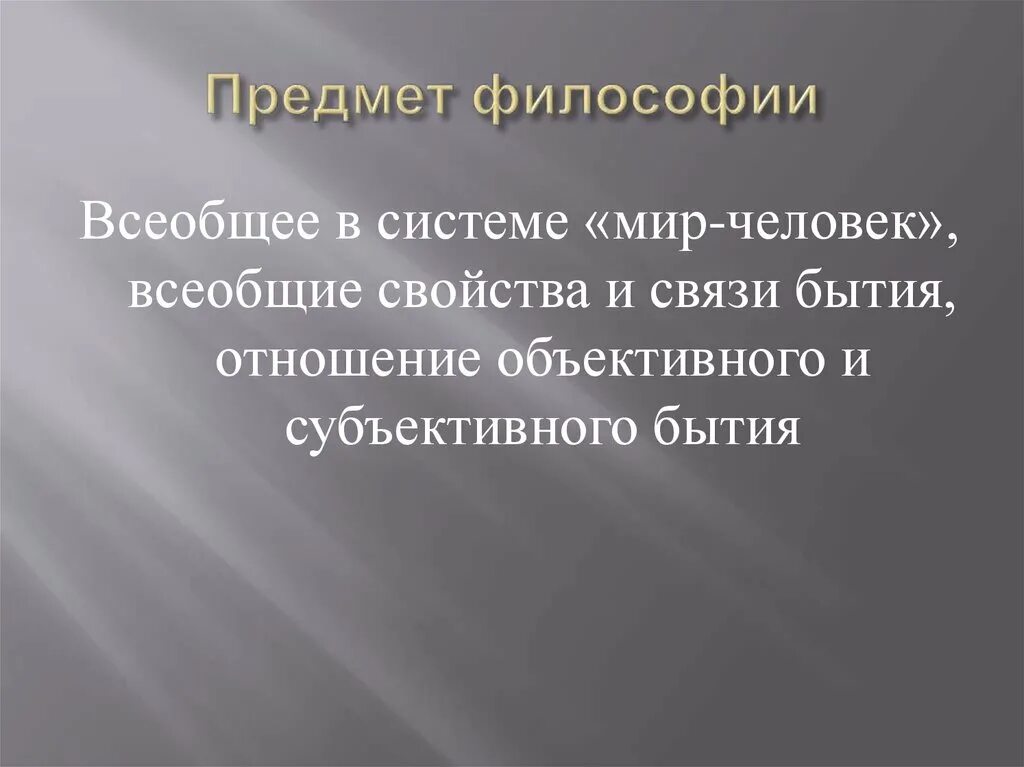 Предмет философии

Всеобщее в системе «мир-человек», всеобщие свойства и связи бытия, отношение объективного и субъективного бытия